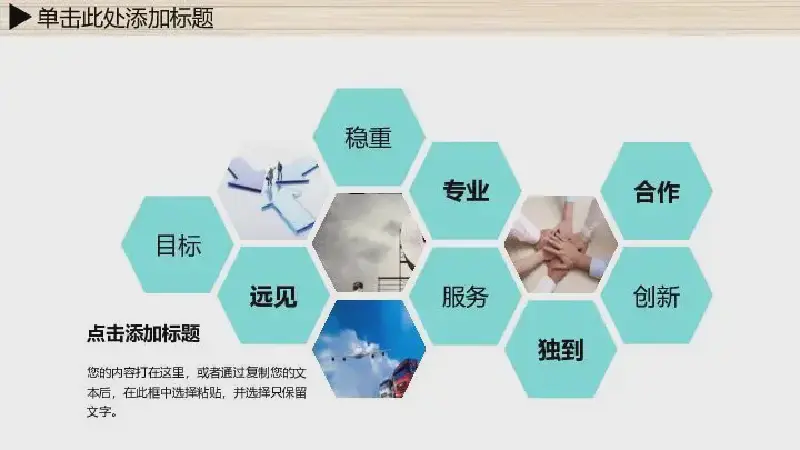 单击此处添加标题

稳重

专业

合作

目标

远见

服务

创新

独到

点击添加标题

您的内容打在这里，或者通过复制您的文本后，在此框中选择粘贴，并选择只保留文字。